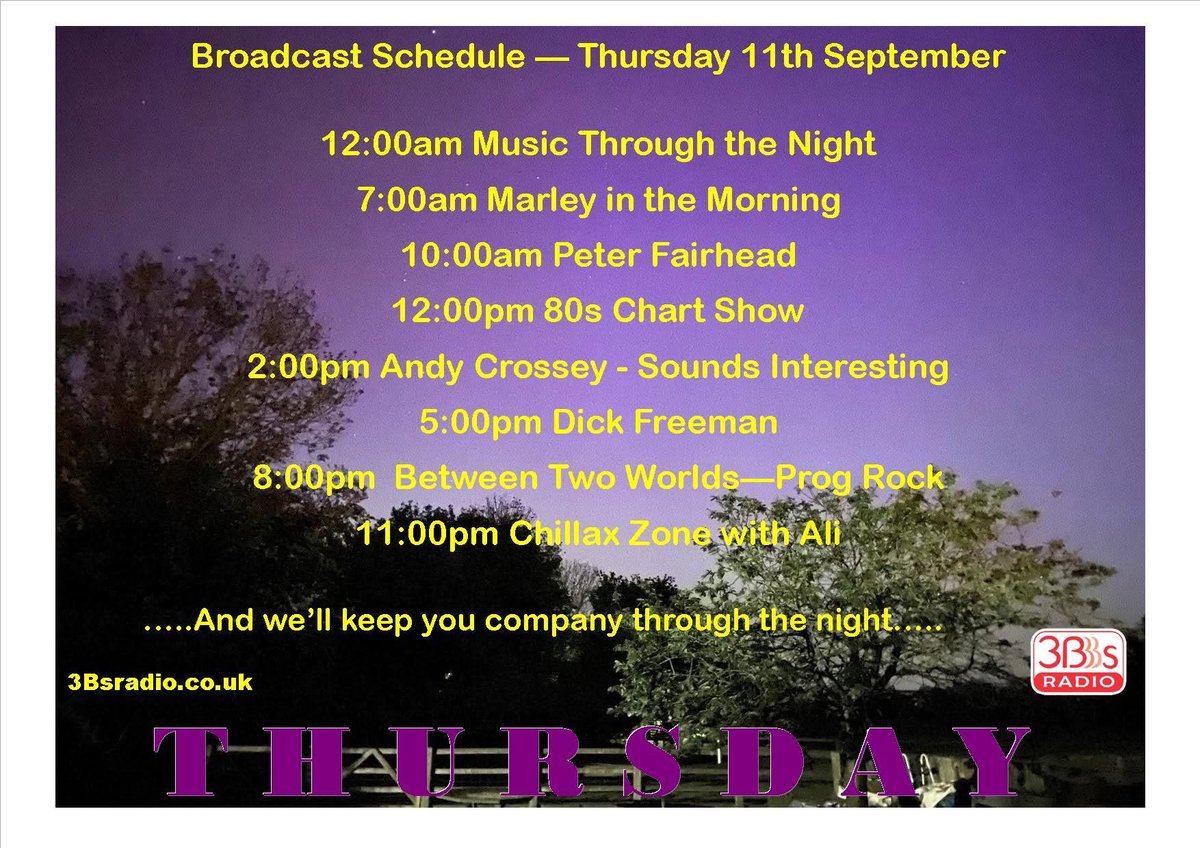 Broadcast Schedule — Thursday 11th September

12:00am Music Through the Night

7:00am Marley in the Morning

10:00am Peter Fairhead

12:00pm 80s Chart Show

2:00pm Andy Crossey - Sounds Interesting

5:00pm Dick Freeman

8:00pm Between Two Worlds—Prog Rock

11:00pm Chillax Zone with Ali

…..And we'll keep you company through the night…..

3Bsradio.co.uk

3Bs RADIO

THURSDAY